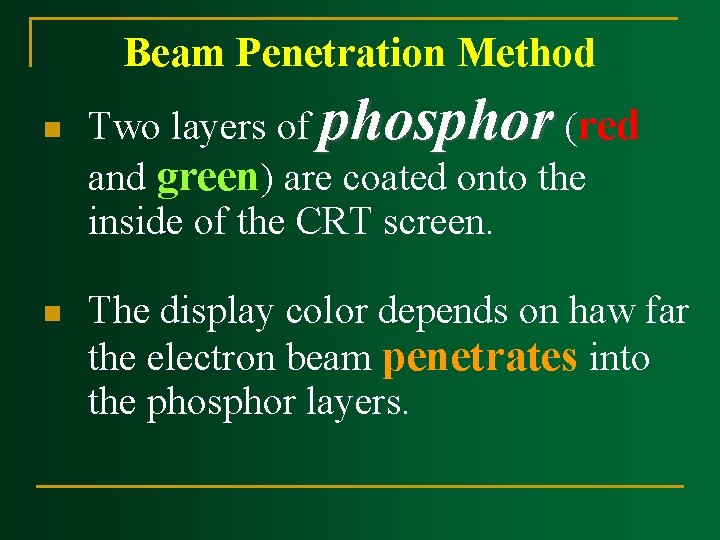 Beam Penetration Method

■ Two layers of phosphor (red and green) are coated onto the inside of the CRT screen.

■ The display color depends on haw far the electron beam penetrates into the phosphor layers.